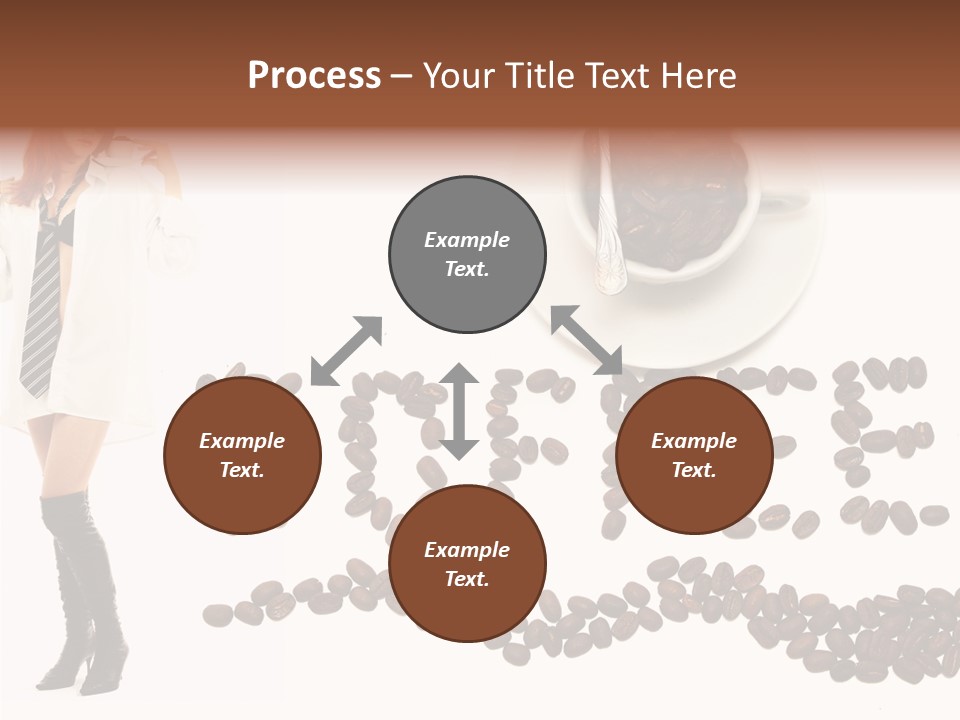 Process – Your Title Text Here

Example Text.

Example Text.

Example Text.

Example Text.